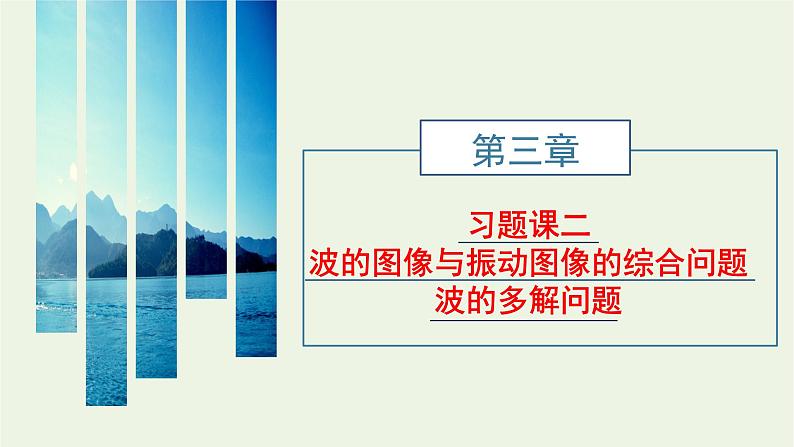 第三章

习题课二
波的图像与振动图像的综合问题
波的多解问题